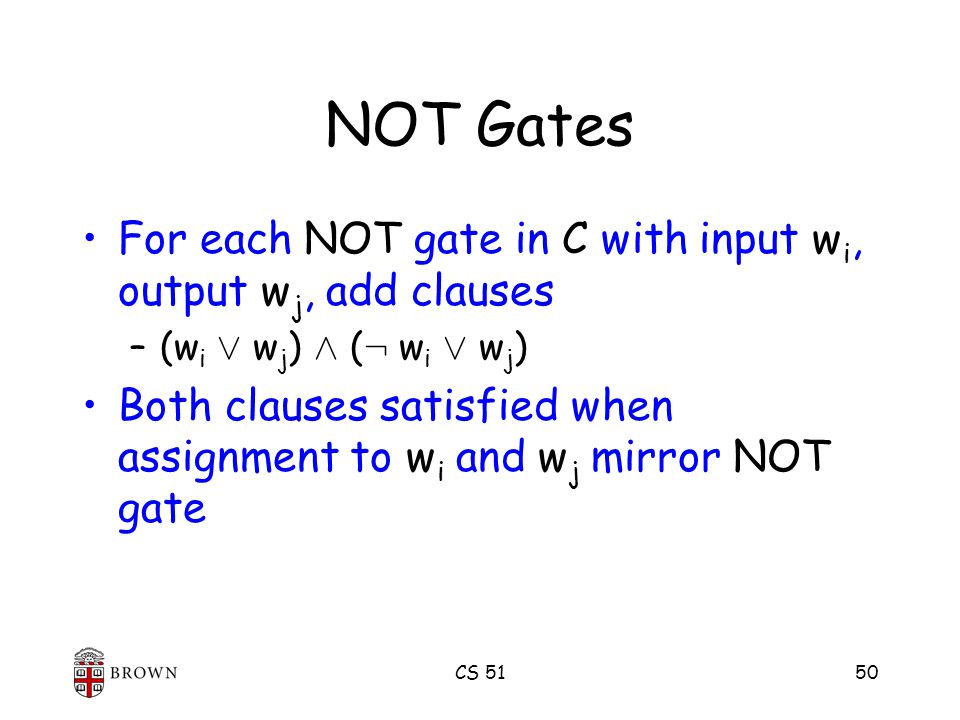 NOT Gates

• For each NOT gate in C with input $w_i$, output $w_j$, add clauses
– $(w_i \vee w_j) \wedge (\neg w_i \vee w_j)$

• Both clauses satisfied when assignment to $w_i$ and $w_j$ mirror NOT gate

BROWN

CS 51

50